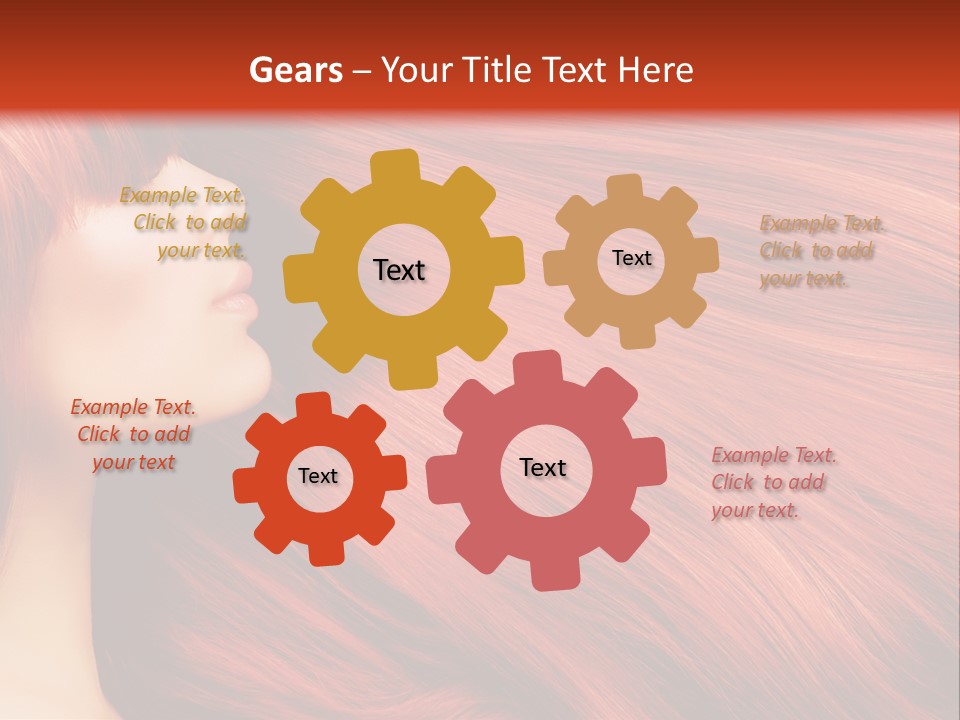 Gears – Your Title Text Here

Example Text. Click to add your text.

Text

Text

Example Text. Click to add your text.

Example Text. Click to add your text

Text

Text

Example Text. Click to add your text.